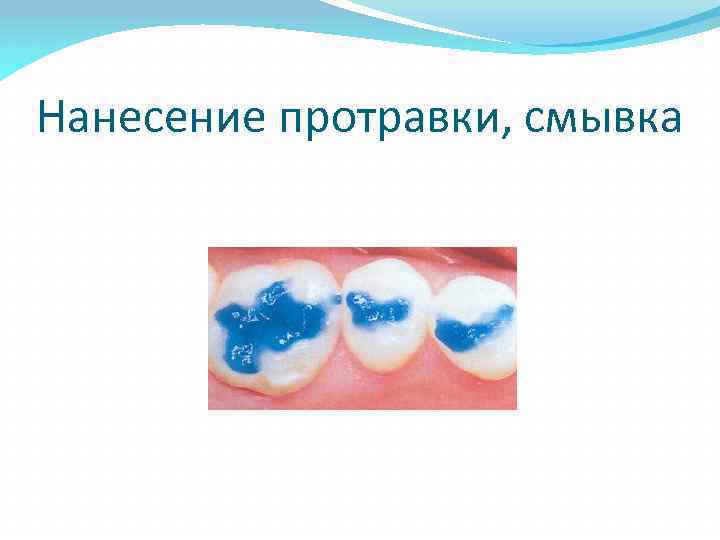 Нанесение протравки, смывка